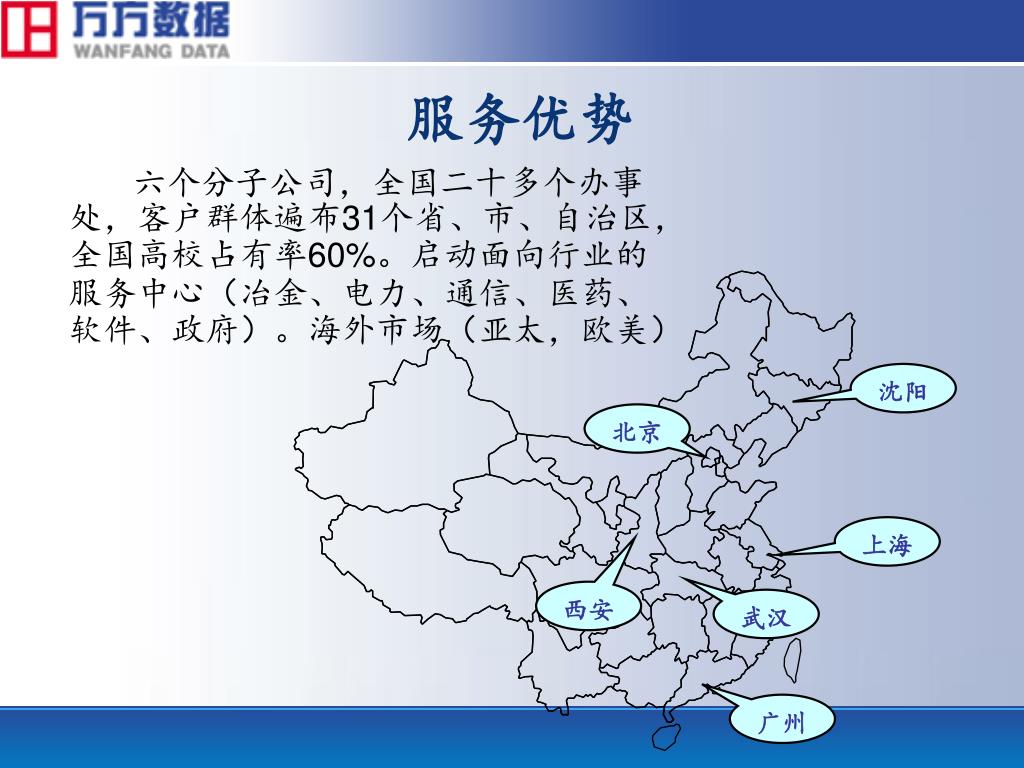 万方数据
WANFANG DATA

服务优势

六个分子公司，全国二十多个办事处，客户群体遍布31个省、市、自治区，全国高校占有率60%。启动面向行业的服务中心（冶金、电力、通信、医药、软件、政府）。海外市场（亚太，欧美）

沈阳
北京
上海
西安
武汉
广州